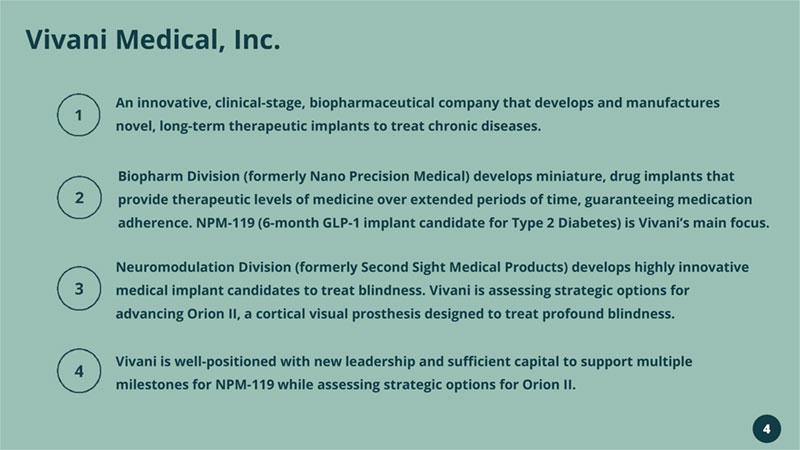 Vivani Medical, Inc.

1
An innovative, clinical-stage, biopharmaceutical company that develops and manufactures novel, long-term therapeutic implants to treat chronic diseases.

2
Biopharm Division (formerly Nano Precision Medical) develops miniature, drug implants that provide therapeutic levels of medicine over extended periods of time, guaranteeing medication adherence. NPM-119 (6-month GLP-1 implant candidate for Type 2 Diabetes) is Vivani's main focus.

3
Neuromodulation Division (formerly Second Sight Medical Products) develops highly innovative medical implant candidates to treat blindness. Vivani is assessing strategic options for advancing Orion II, a cortical visual prosthesis designed to treat profound blindness.

4
Vivani is well-positioned with new leadership and sufficient capital to support multiple milestones for NPM-119 while assessing strategic options for Orion II.

4